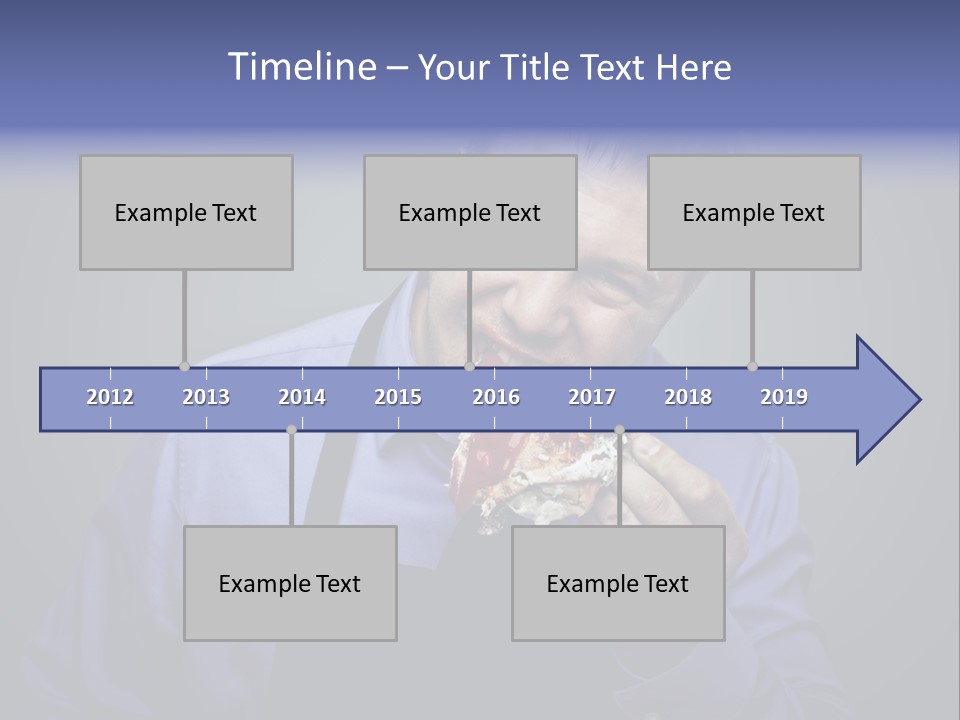 Timeline – Your Title Text Here

Example Text

Example Text

Example Text

2012 2013 2014 2015 2016 2017 2018 2019

Example Text

Example Text